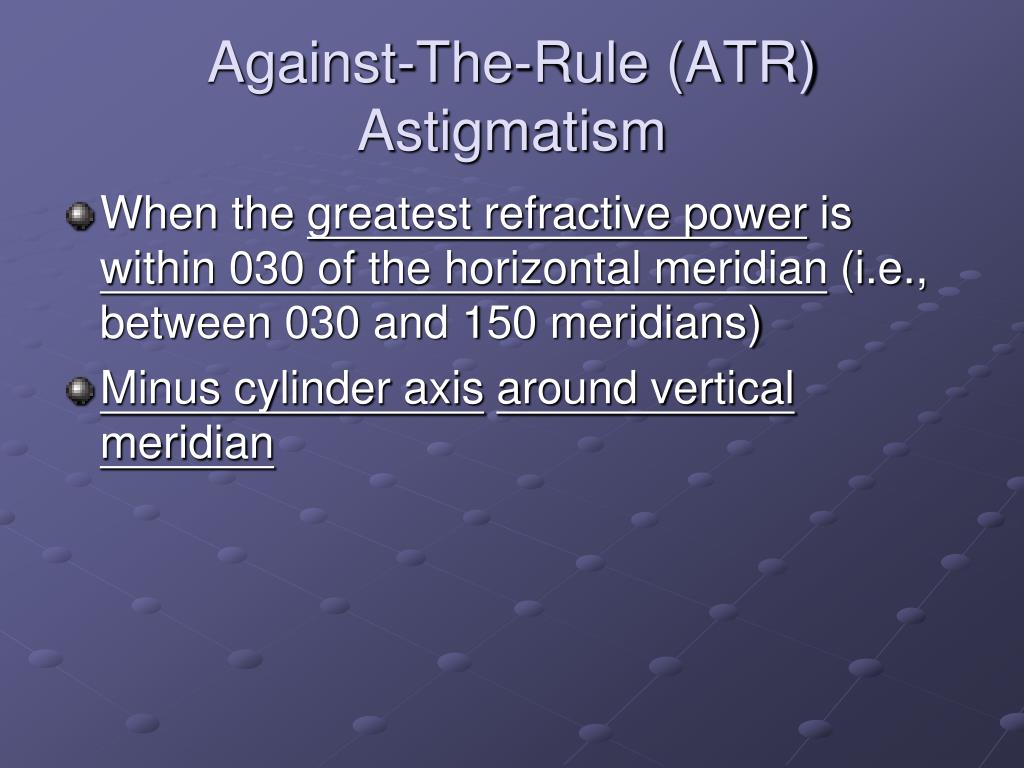 Against-The-Rule (ATR) Astigmatism

When the greatest refractive power is within 030 of the horizontal meridian (i.e., between 030 and 150 meridians)

Minus cylinder axis around vertical meridian